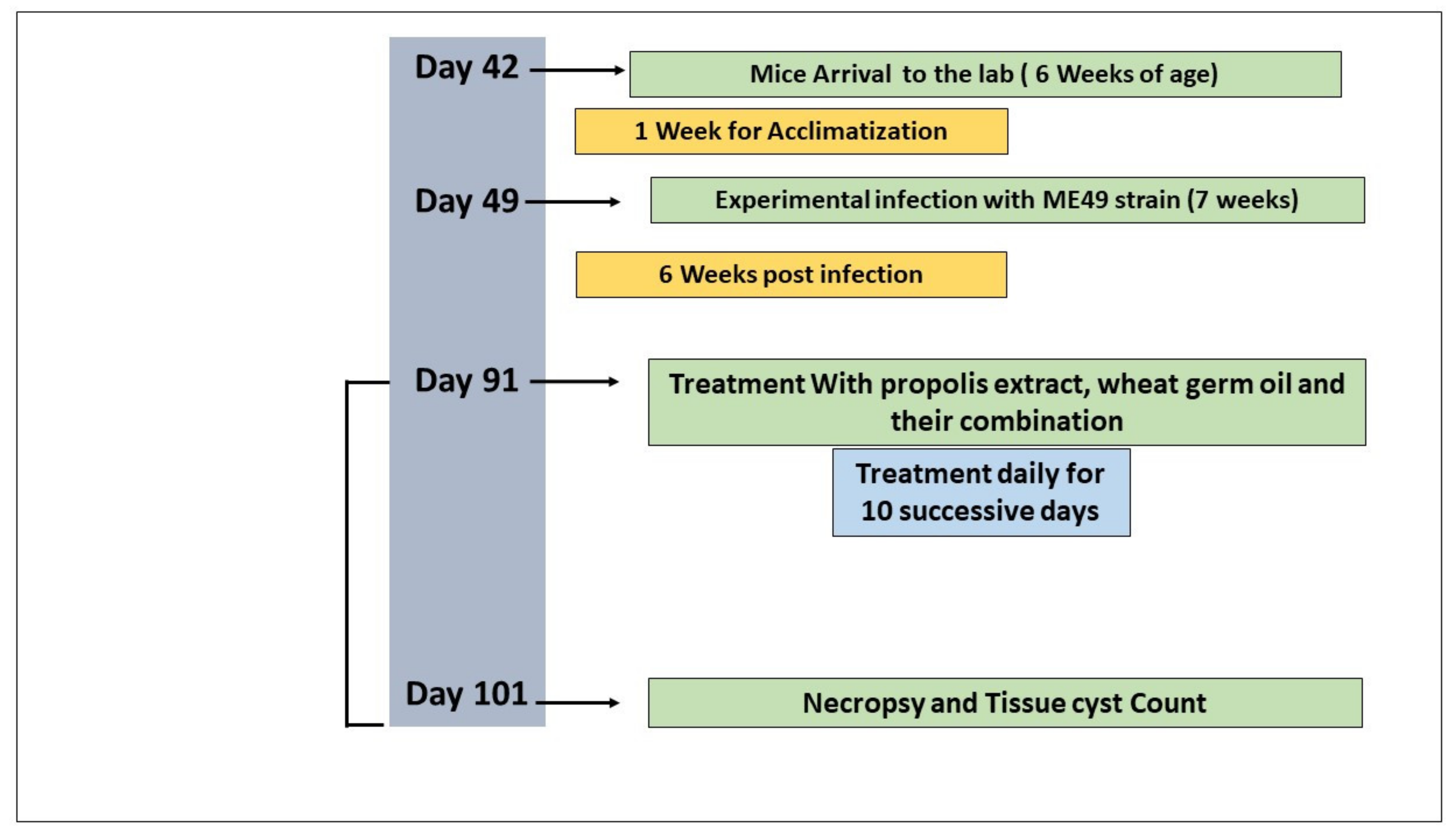 Day 42

Mice Arrival to the lab ( 6 Weeks of age)

1 Week for Acclimatization

Day 49

Experimental infection with ME49 strain (7 weeks)

6 Weeks post infection

Day 91

Treatment With propolis extract, wheat germ oil and their combination

Treatment daily for 10 successive days

Day 101

Necropsy and Tissue cyst Count